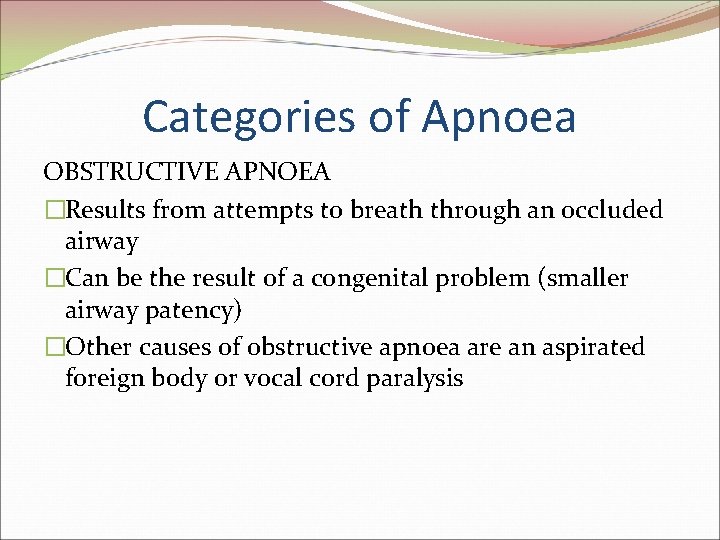 Categories of Apnoea

OBSTRUCTIVE APNOEA

□Results from attempts to breath through an occluded airway

□Can be the result of a congenital problem (smaller airway patency)

□Other causes of obstructive apnoea are an aspirated foreign body or vocal cord paralysis